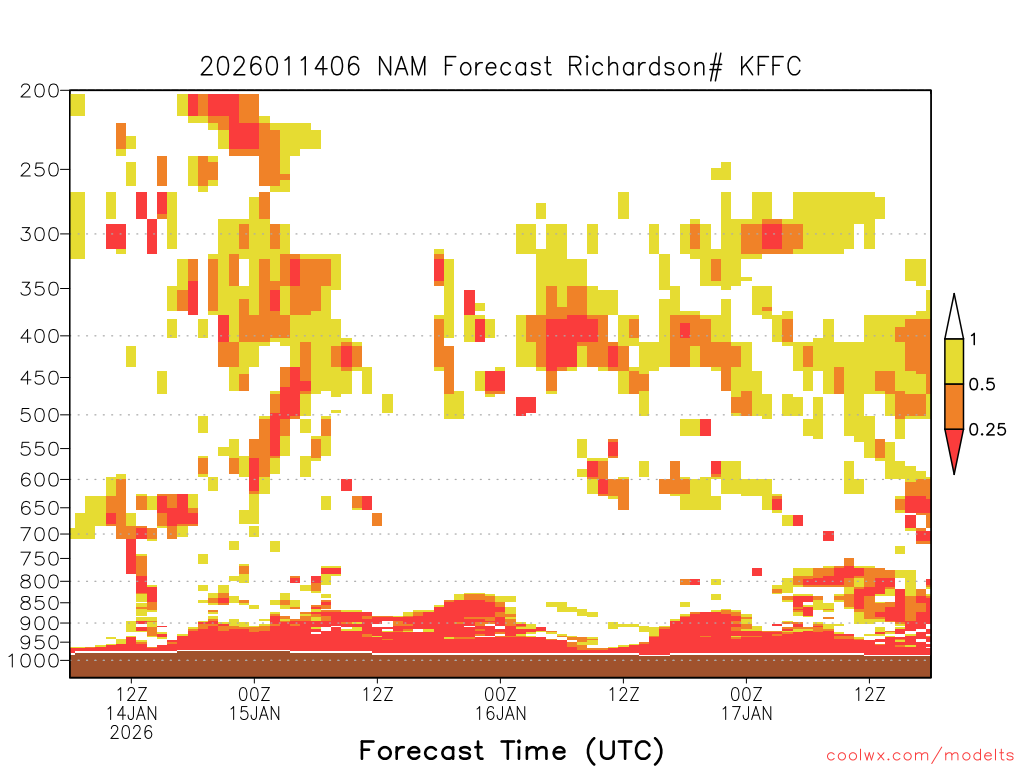 2026011406 NAM Forecast Richardson# KFFC

200
250
300
350
400
450
500
550
600
650
700
750
800
850
900
950
1000

1
0.5
0.25

12Z
14JAN
2026
00Z
15JAN
12Z
00Z
16JAN
12Z
00Z
17JAN
12Z

Forecast Time (UTC)

coolwx.com/modelts